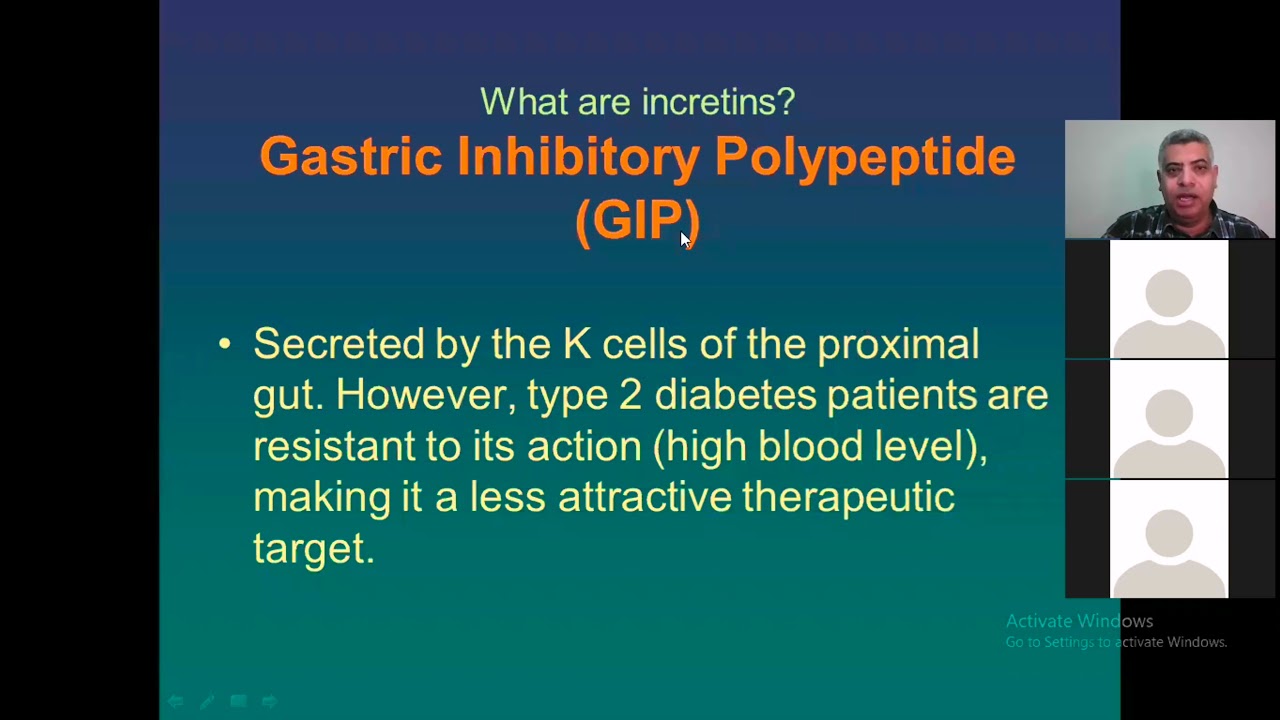 What are incretins?

Gastric Inhibitory Polypeptide (GIP)

• Secreted by the K cells of the proximal gut. However, type 2 diabetes patients are resistant to its action (high blood level), making it a less attractive therapeutic target.

Activate Windows
Go to Settings to activate Windows.